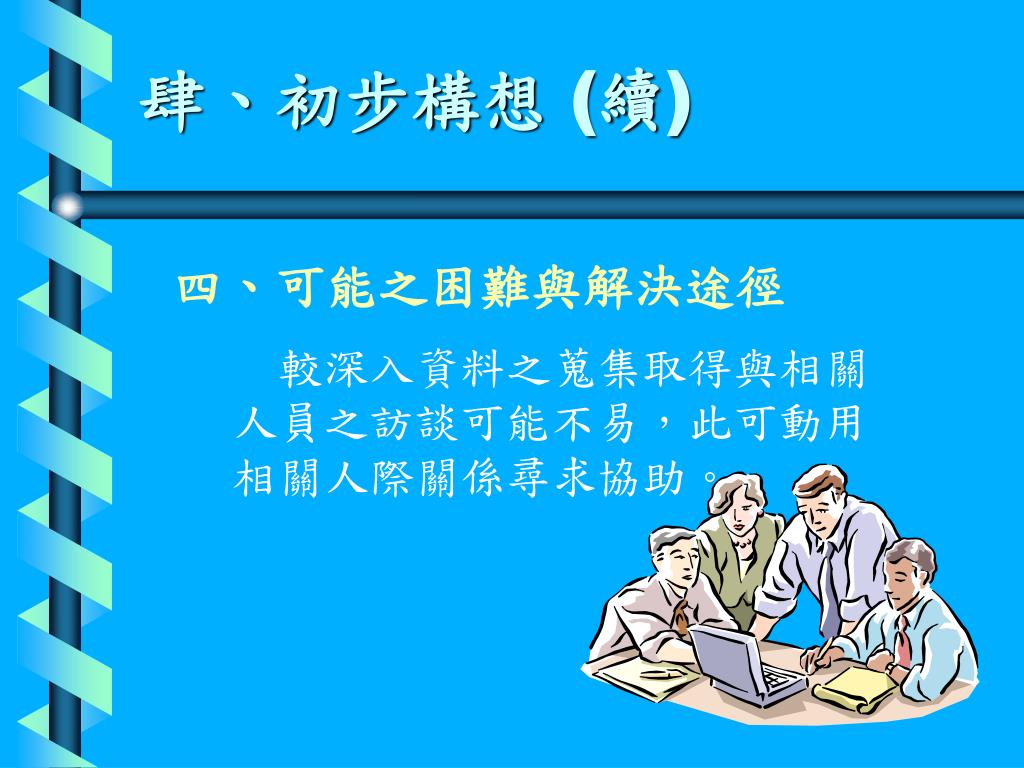 肆、初步構想 (續)

四、可能之困難與解決途徑

較深入資料之蒐集取得與相關人員之訪談可能不易，此可動用相關人際關係尋求協助。